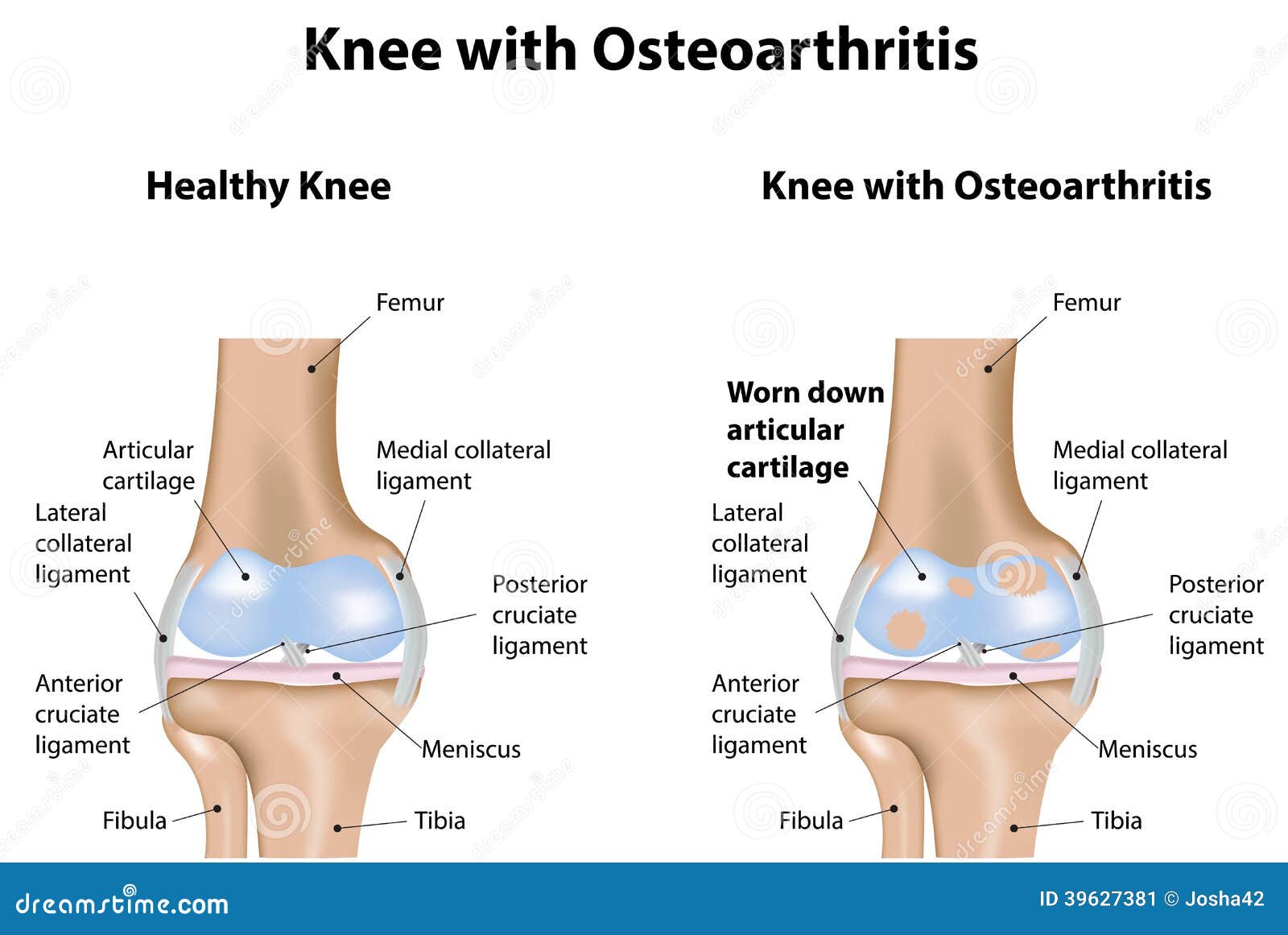 Knee with Osteoarthritis

Healthy Knee

Femur

Articular cartilage

Medial collateral ligament

Lateral collateral ligament

Posterior cruciate ligament

Anterior cruciate ligament

Meniscus

Fibula

Tibia

Knee with Osteoarthritis

Femur

Worn down articular cartilage

Medial collateral ligament

Lateral collateral ligament

Posterior cruciate ligament

Anterior cruciate ligament

Meniscus

Fibula

Tibia

dreamstime.com

ID 39627381 © Josha42